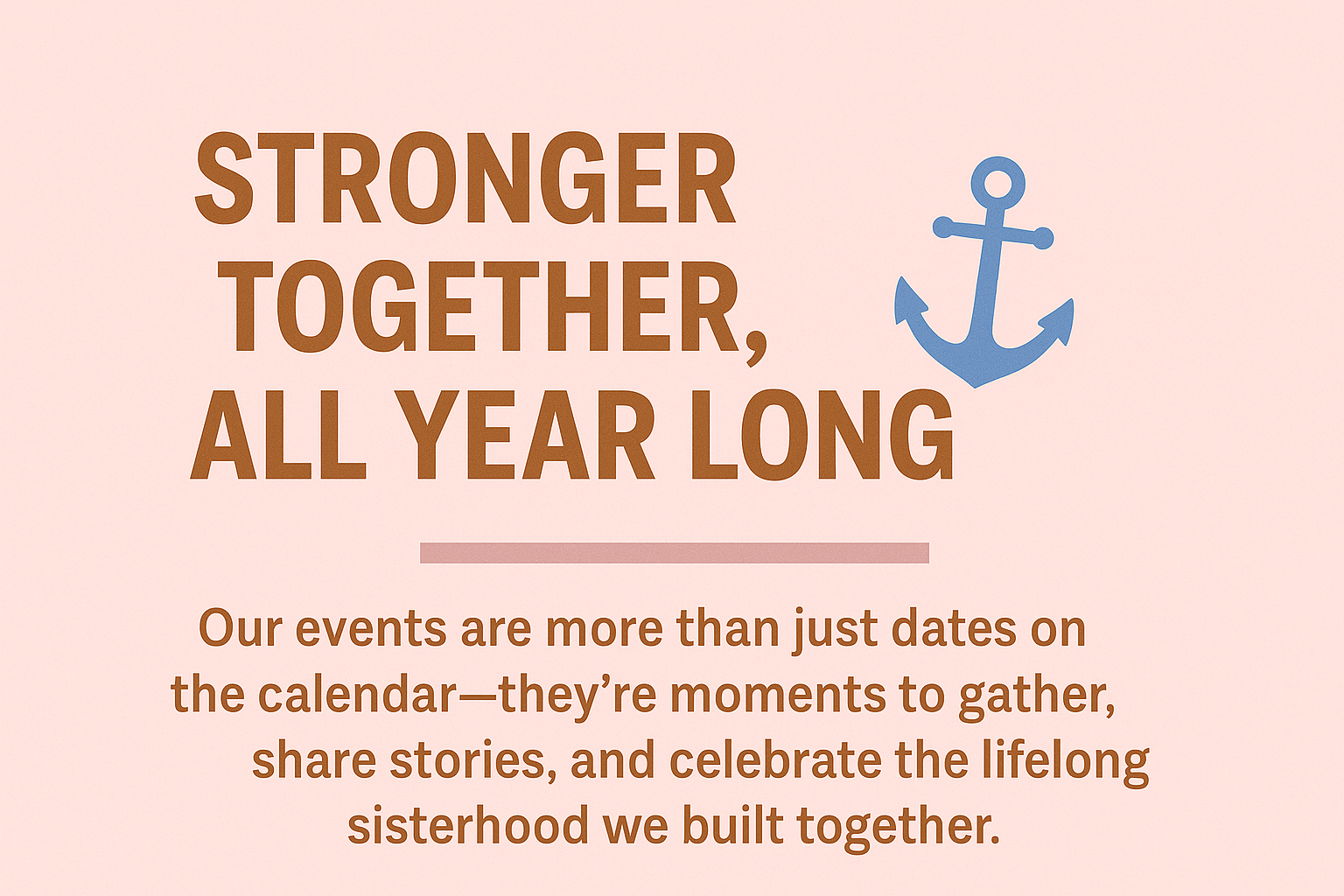 STRONGER TOGETHER, ALL YEAR LONG

Our events are more than just dates on the calendar—they're moments to gather, share stories, and celebrate the lifelong sisterhood we built together.